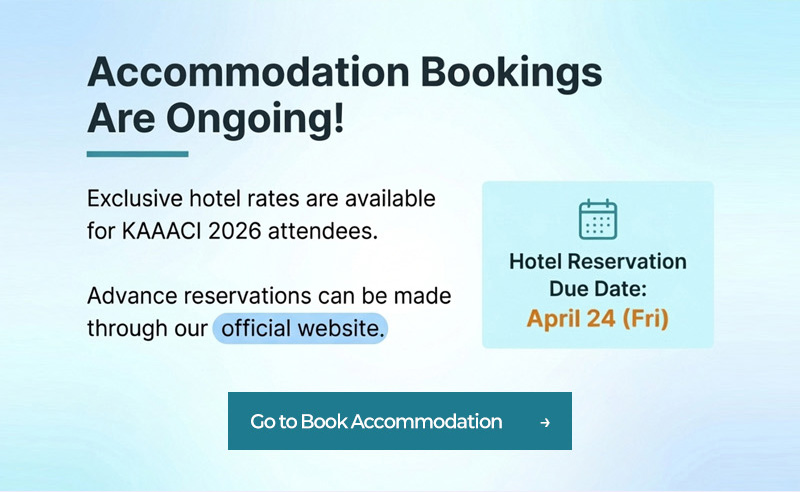 Accommodation Bookings Are Ongoing!

Exclusive hotel rates are available for KAAACI 2026 attendees.

Advance reservations can be made through our official website.

Hotel Reservation Due Date:
April 24 (Fri)

Go to Book Accommodation →